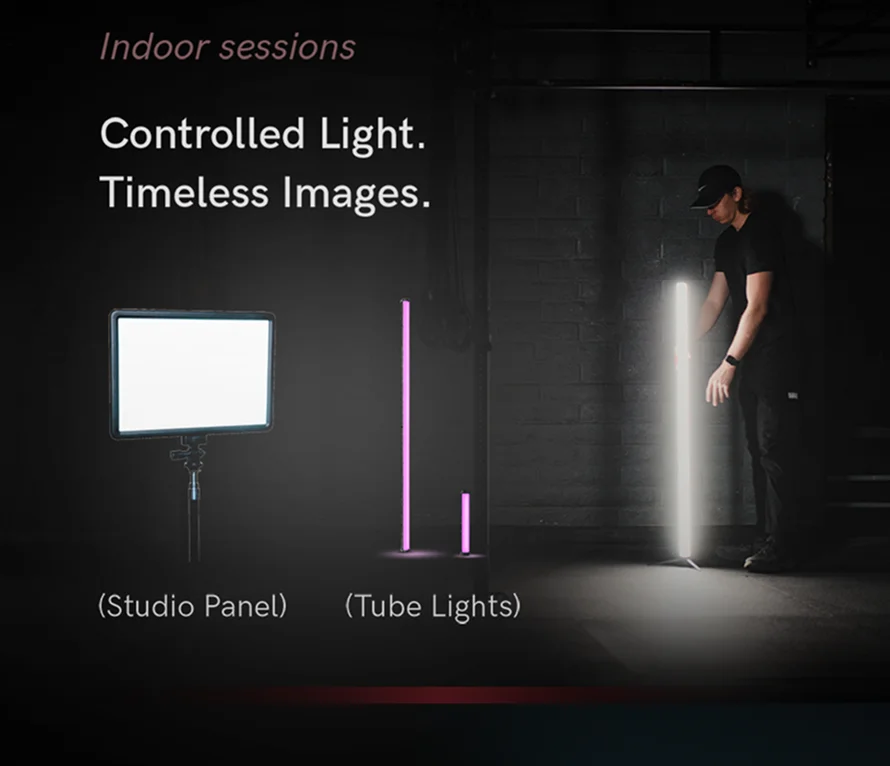 Indoor sessions

Controlled Light.
Timeless Images.

(Studio Panel)

(Tube Lights)